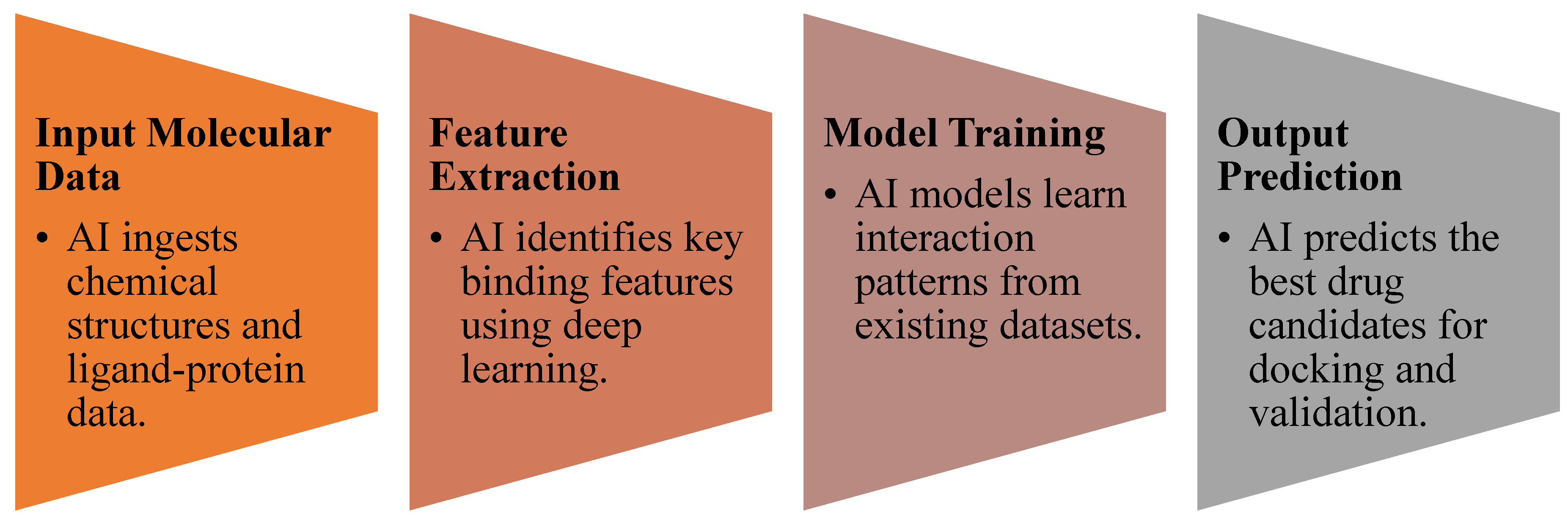 Input Molecular Data

• AI ingests chemical structures and ligand-protein data.

Feature Extraction

• AI identifies key binding features using deep learning.

Model Training

• AI models learn interaction patterns from existing datasets.

Output Prediction

• AI predicts the best drug candidates for docking and validation.